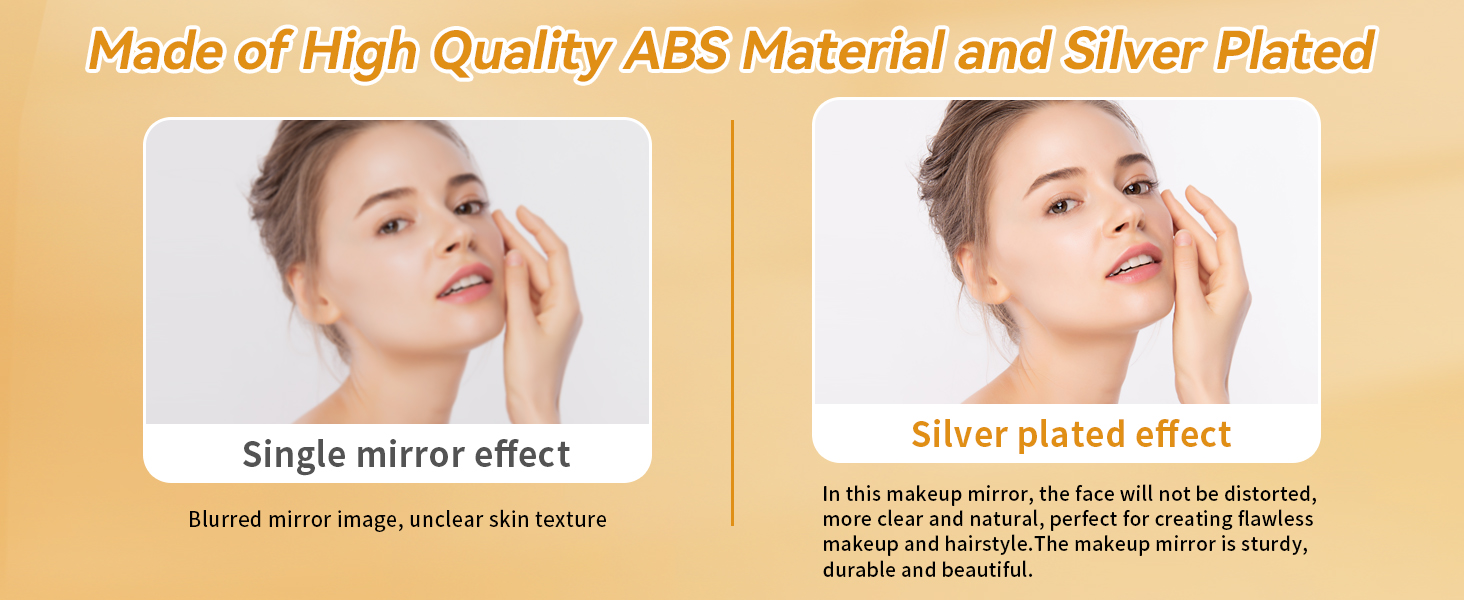 Made of High Quality ABS Material and Silver Plated

Single mirror effect

Blurred mirror image, unclear skin texture

Silver plated effect

In this makeup mirror, the face will not be distorted, more clear and natural, perfect for creating flawless makeup and hairstyle.The makeup mirror is sturdy, durable and beautiful.